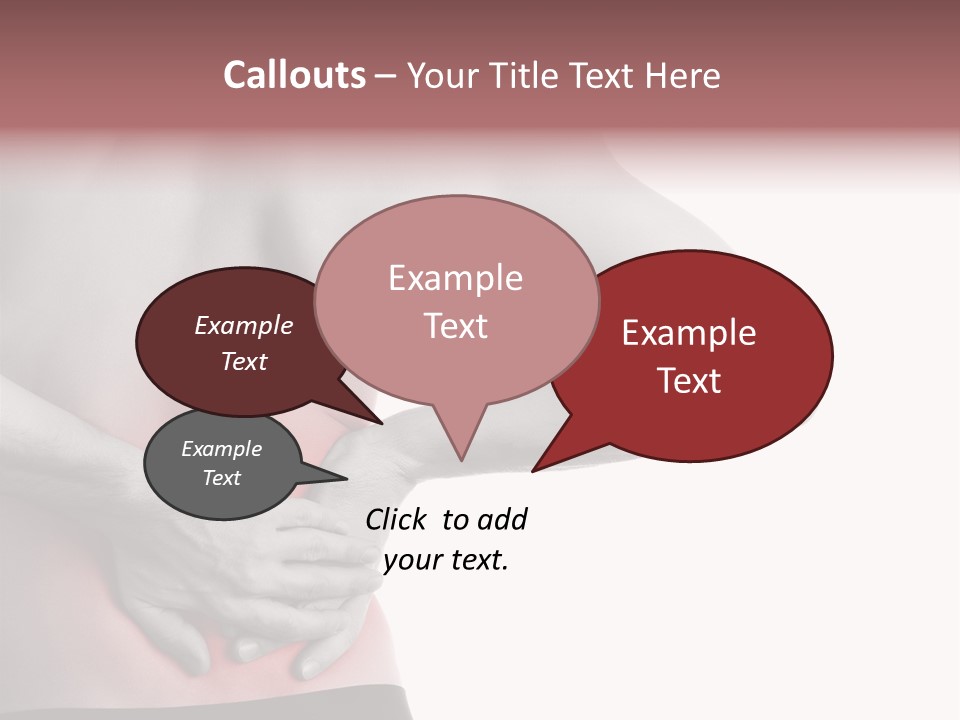 Callouts – Your Title Text Here

Example Text

Example Text

Example Text

Example Text

Click to add your text.